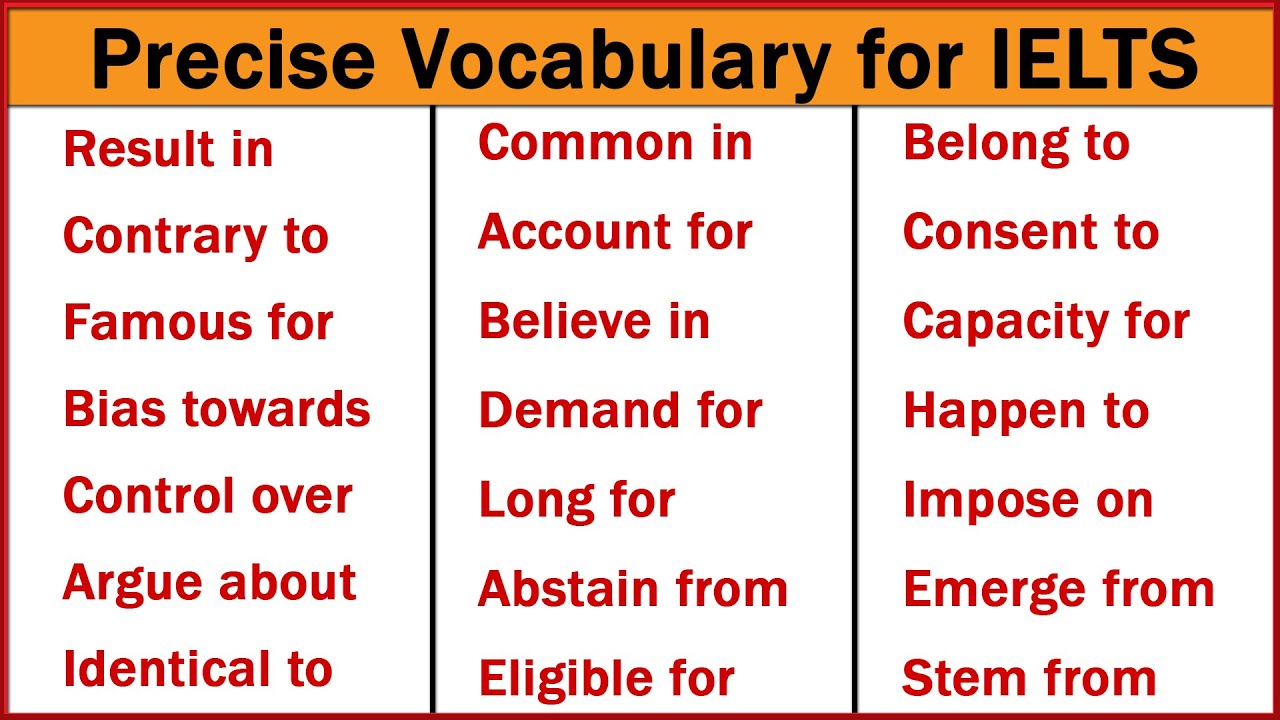 Precise Vocabulary for IELTS

Result in
Contrary to
Famous for
Bias towards
Control over
Argue about
Identical to

Common in
Account for
Believe in
Demand for
Long for
Abstain from
Eligible for

Belong to
Consent to
Capacity for
Happen to
Impose on
Emerge from
Stem from